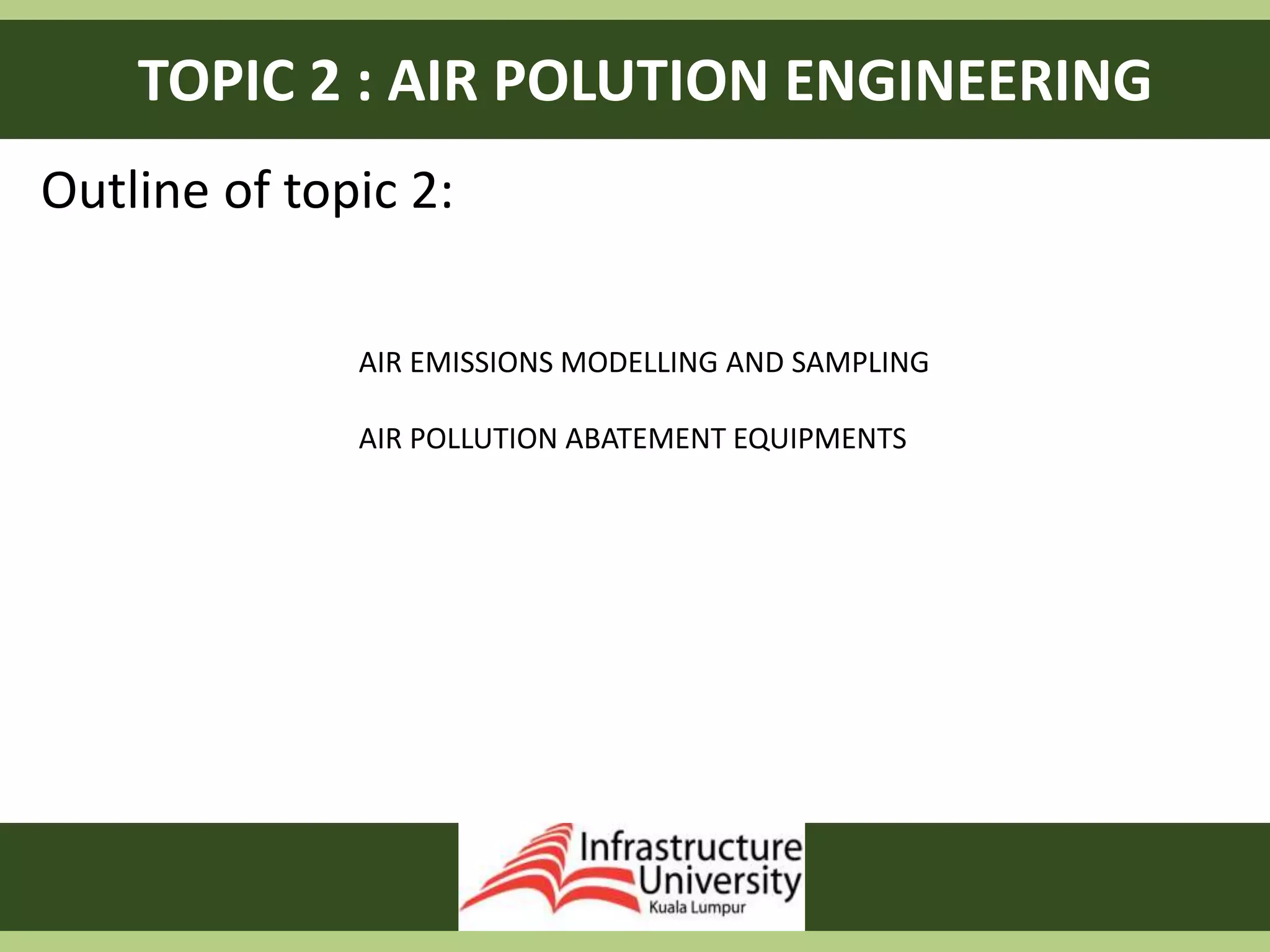 TOPIC 2 : AIR POLUTION ENGINEERING

Outline of topic 2:

AIR EMISSIONS MODELLING AND SAMPLING

AIR POLLUTION ABATEMENT EQUIPMENTS

Infrastructure University Kuala Lumpur